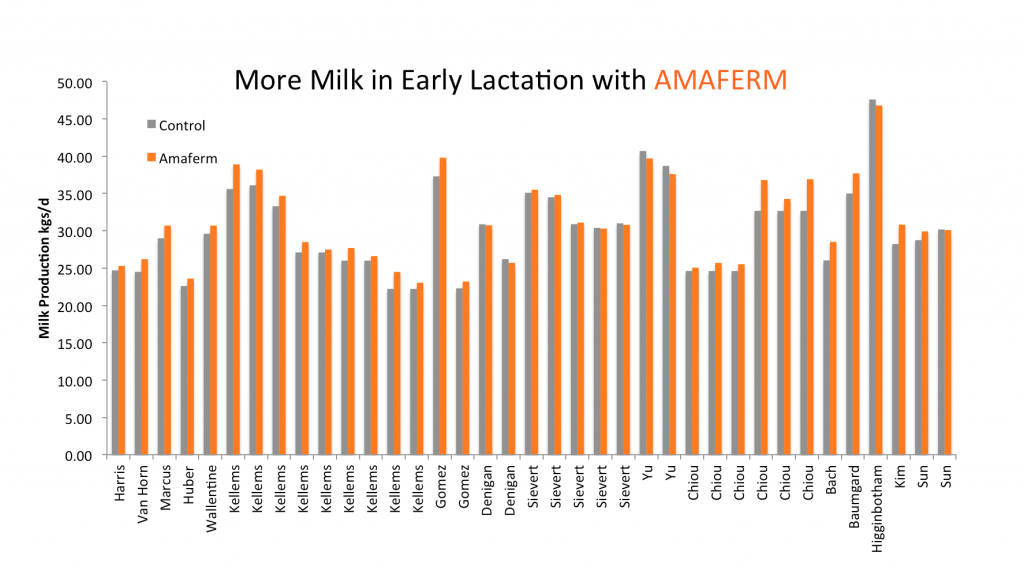 More Milk in Early Lactation with AMAFERM

Control
Amaferm

Milk Production kgs/d

50.00
45.00
40.00
35.00
30.00
25.00
20.00
15.00
10.00
5.00
0.00

Harris
Van Horn
Marcus
Huber
Wallentine
Kellems
Kellems
Kellems
Kellems
Kellems
Kellems
Kellems
Kellems
Kellems
Gomez
Gomez
Denigan
Denigan
Sievert
Sievert
Sievert
Sievert
Sievert
Yu
Yu
Chiou
Chiou
Chiou
Chiou
Chiou
Chiou
Bach
Baumgard
Higginbotham
Kim
Sun
Sun